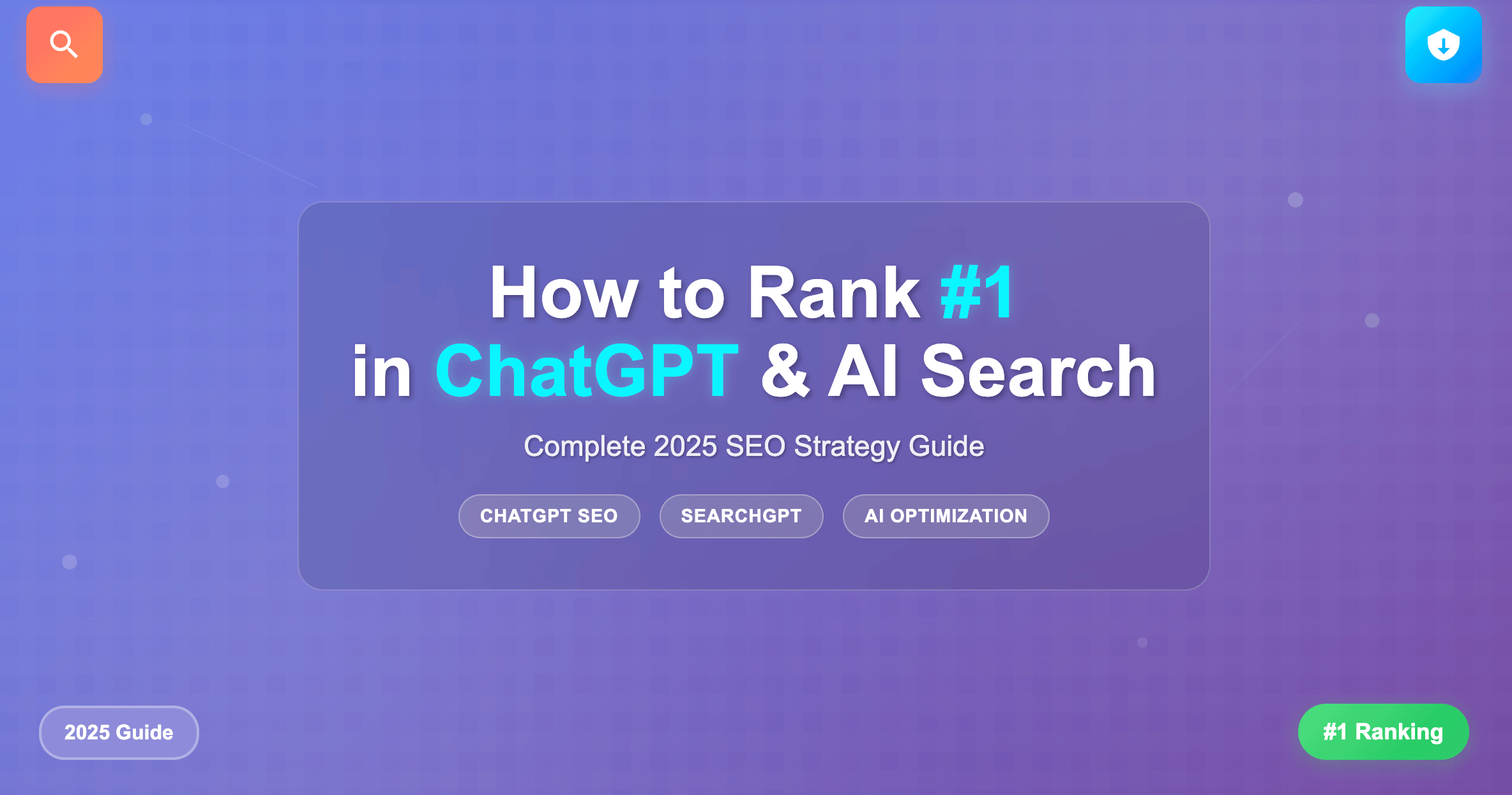 How to Rank #1 in ChatGPT & AI Search

Complete 2025 SEO Strategy Guide

CHATGPT SEO SEARCHGPT AI OPTIMIZATION

2025 Guide

#1 Ranking